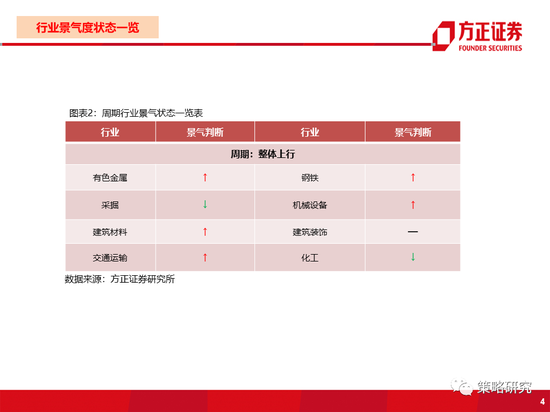 行业景气度状态一览

方正证券
FOUNDER SECURITIES

图表2：周期行业景气状态一览表

| 行业 | 景气判断 | 行业 | 景气判断 |
|---|---|---|---|
| 周期：整体上行 | | | |
| 有色金属 | ↑ | 钢铁 | ↑ |
| 采掘 | ↓ | 机械设备 | ↑ |
| 建筑材料 | ↑ | 建筑装饰 | — |
| 交通运输 | ↑ | 化工 | ↓ |

数据来源：方正证券研究所

策略研究

4